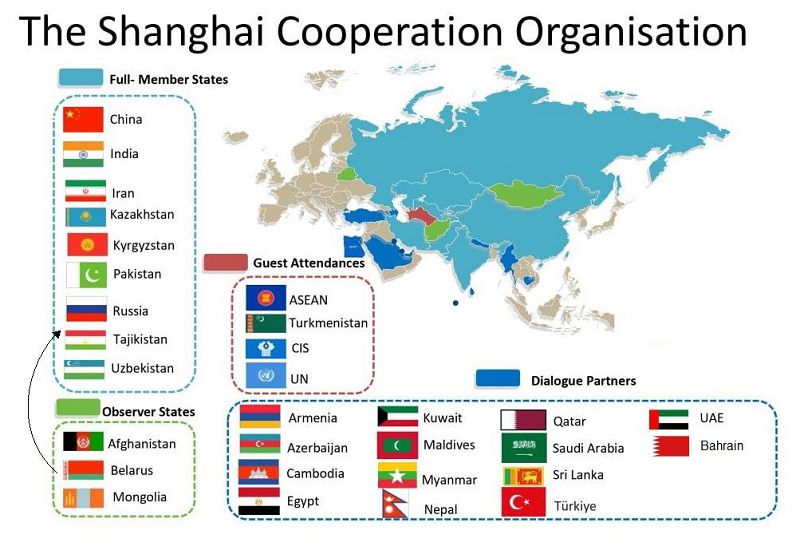 The Shanghai Cooperation Organisation

Full- Member States

China
India
Iran
Kazakhstan
Kyrgyzstan
Pakistan
Russia
Tajikistan
Uzbekistan

Observer States

Afghanistan
Belarus
Mongolia

Guest Attendances

ASEAN
Turkmenistan
CIS
UN

Dialogue Partners

Armenia
Azerbaijan
Cambodia
Egypt
Kuwait
Maldives
Myanmar
Nepal
Qatar
Saudi Arabia
Sri Lanka
Türkiye
UAE
Bahrain